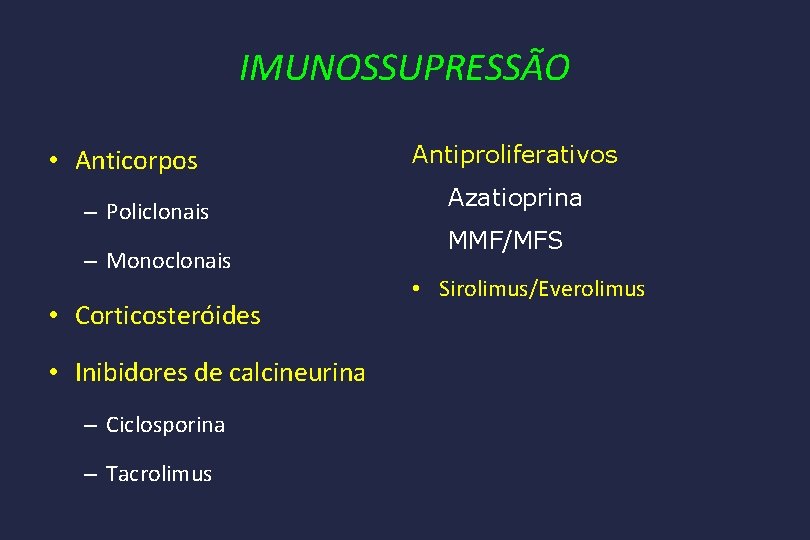 IMUNOSSUPRESSÃO

• Anticorpos
  – Policlonais
  – Monoclonais
• Corticosteróides
• Inibidores de calcineurina
  – Ciclosporina
  – Tacrolimus

Antiproliferativos
  Azatioprina
  MMF/MFS
• Sirolimus/Everolimus